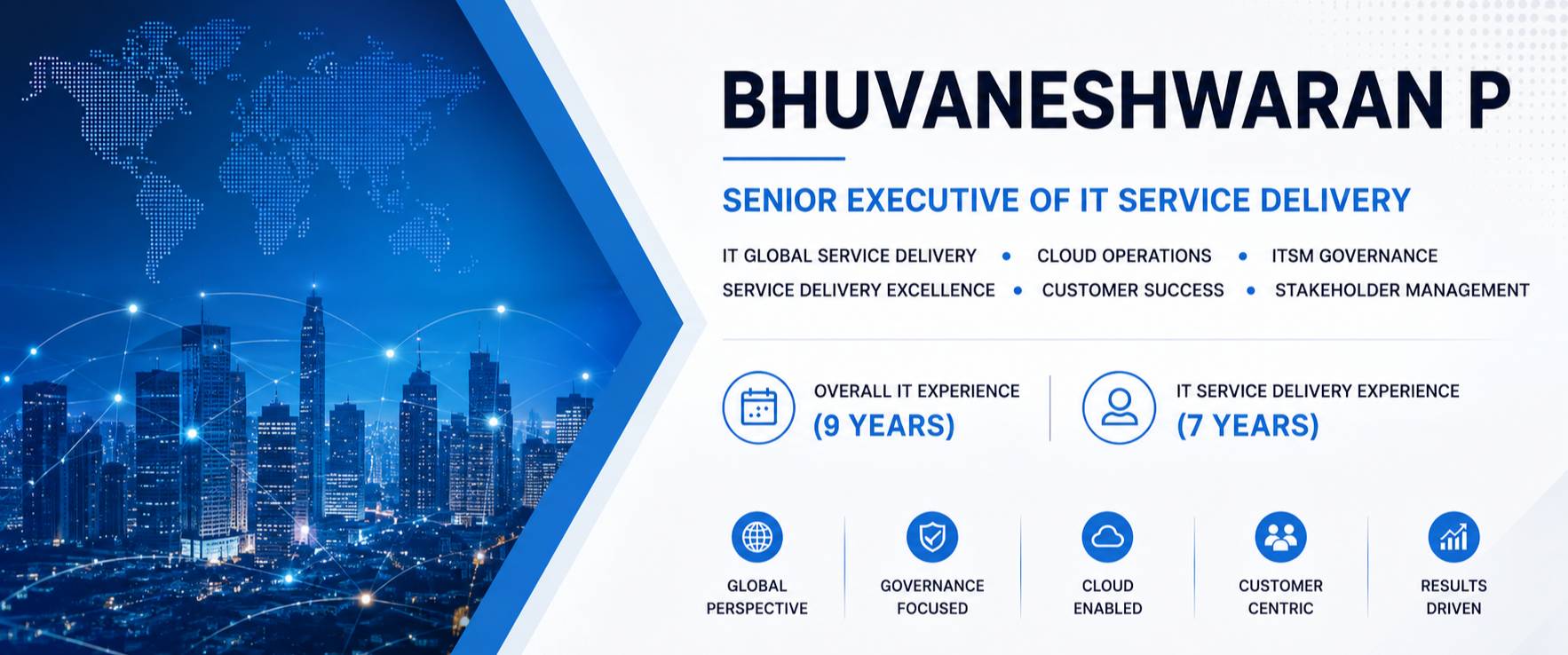 BHUVANESHWARAN P

SENIOR EXECUTIVE OF IT SERVICE DELIVERY

IT GLOBAL SERVICE DELIVERY • CLOUD OPERATIONS • ITSM GOVERNANCE
SERVICE DELIVERY EXCELLENCE • CUSTOMER SUCCESS • STAKEHOLDER MANAGEMENT

OVERALL IT EXPERIENCE
(9 YEARS)

IT SERVICE DELIVERY EXPERIENCE
(7 YEARS)

GLOBAL PERSPECTIVE

GOVERNANCE FOCUSED

CLOUD ENABLED

CUSTOMER CENTRIC

RESULTS DRIVEN